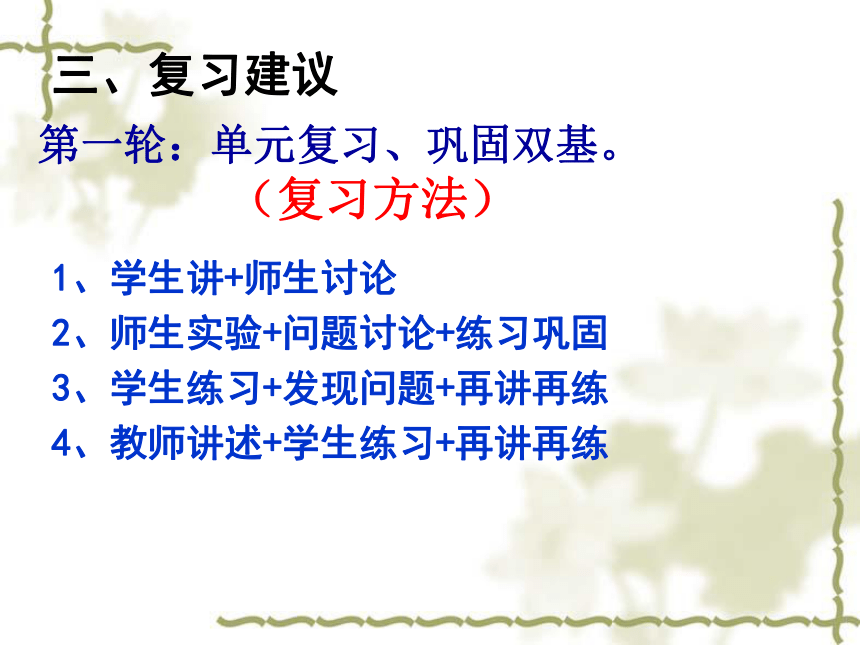 三、复习建议

第一轮：单元复习、巩固双基。
（复习方法）

1、学生讲+师生讨论
2、师生实验+问题讨论+练习巩固
3、学生练习+发现问题+再讲再练
4、教师讲述+学生练习+再讲再练